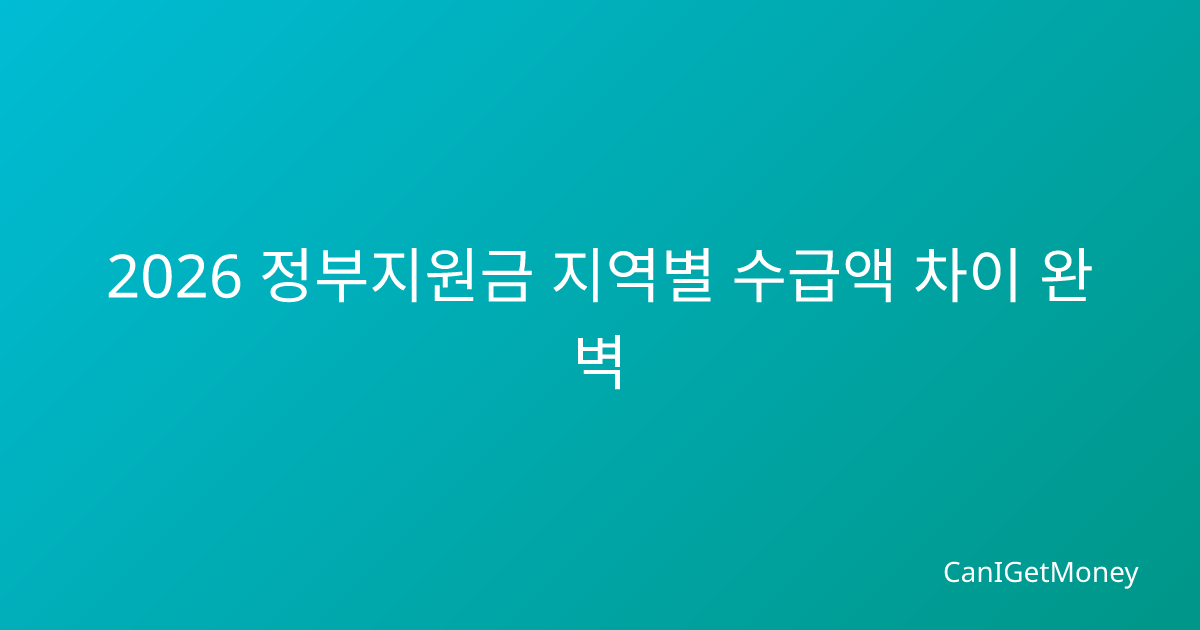 2026 정부지원금 지역별 수급액 차이 완벽

CanIGetMoney